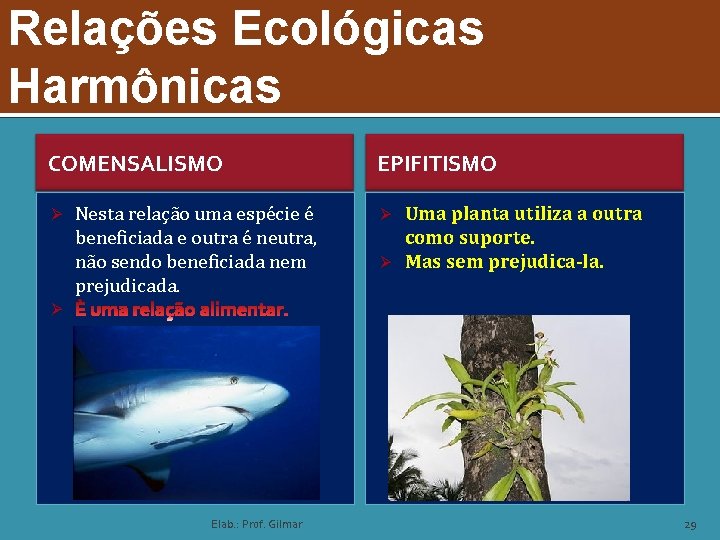 Relações Ecológicas Harmônicas

COMENSALISMO

➢ Nesta relação uma espécie é beneficiada e outra é neutra, não sendo beneficiada nem prejudicada.
➢ È uma relação alimentar.

EPIFITISMO

➢ Uma planta utiliza a outra como suporte.
➢ Mas sem prejudica-la.

Elab.: Prof. Gilmar

29